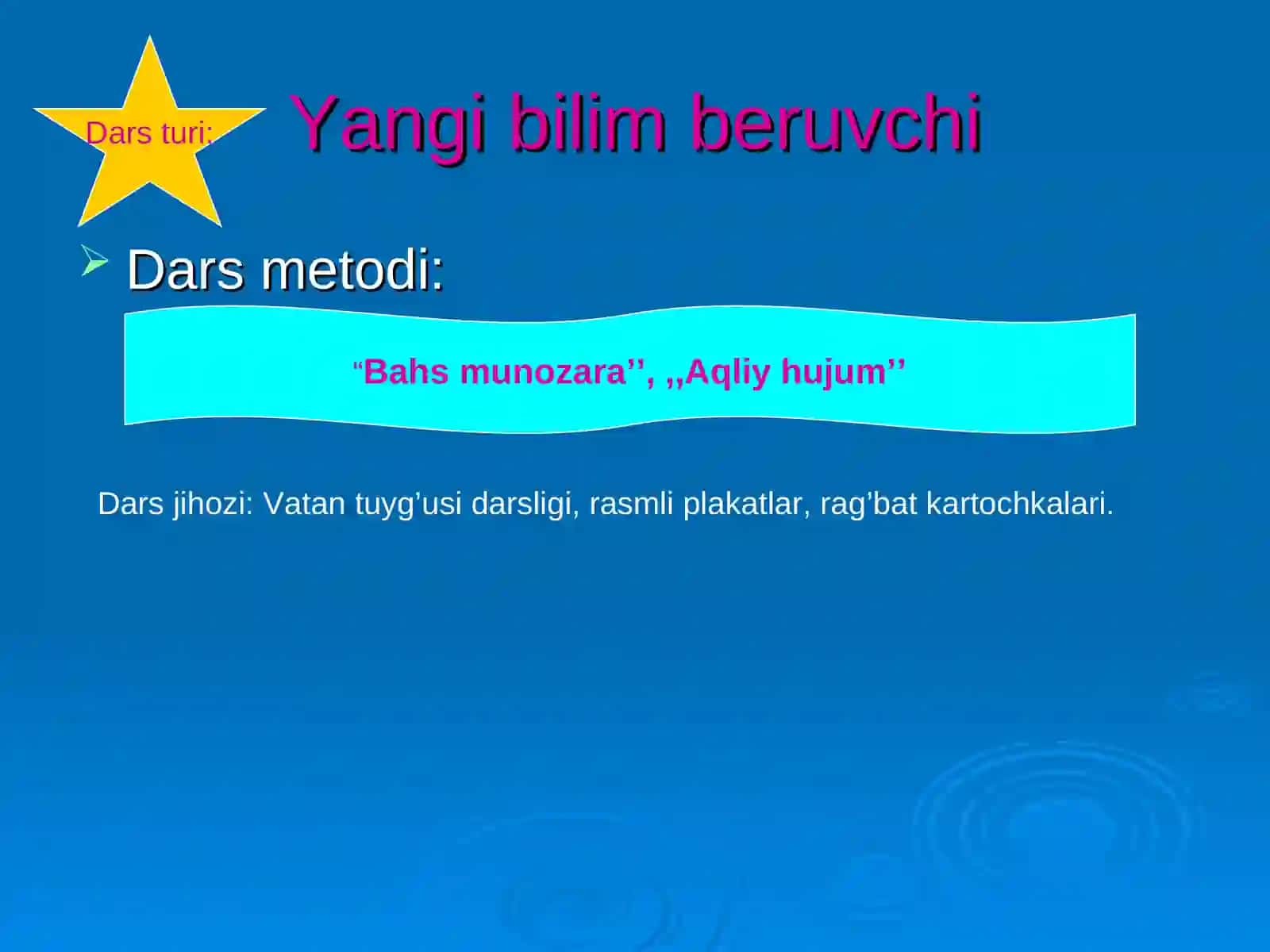 Dars turi:

Yangi bilim beruvchi

Dars metodi:

“Bahs munozara’’, ,,Aqliy hujum’’

Dars jihozi: Vatan tuyg’usi darsligi, rasmli plakatlar, rag’bat kartochkalari.